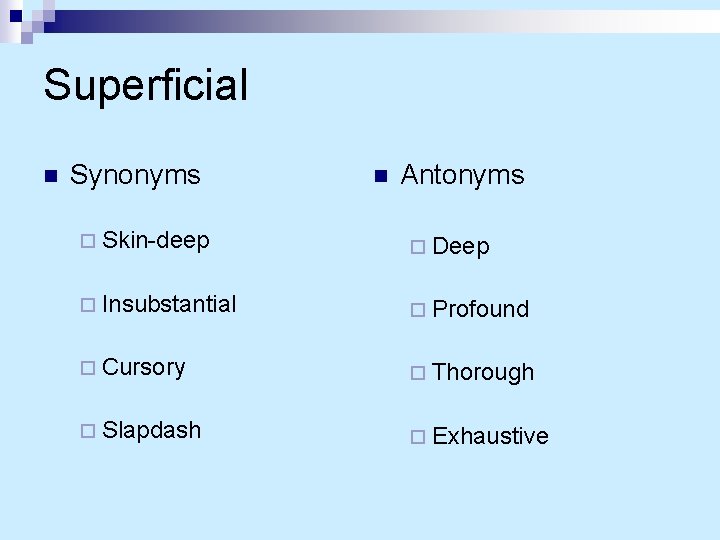 Superficial

Synonyms

Skin-deep

Insubstantial

Cursory

Slapdash

Antonyms

Deep

Profound

Thorough

Exhaustive